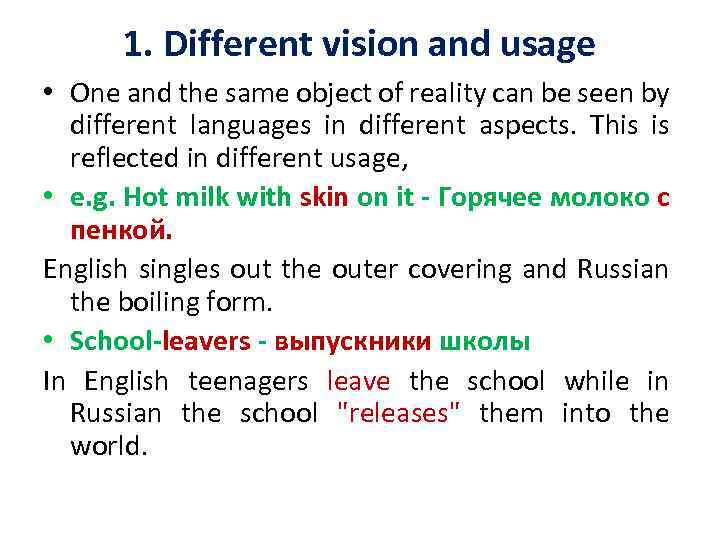 1. Different vision and usage

• One and the same object of reality can be seen by different languages in different aspects. This is reflected in different usage,

• e.g. Hot milk with skin on it - Горячее молоко с пенкой.

English singles out the outer covering and Russian the boiling form.

• School-leavers - выпускники школы

In English teenagers leave the school while in Russian the school "releases" them into the world.